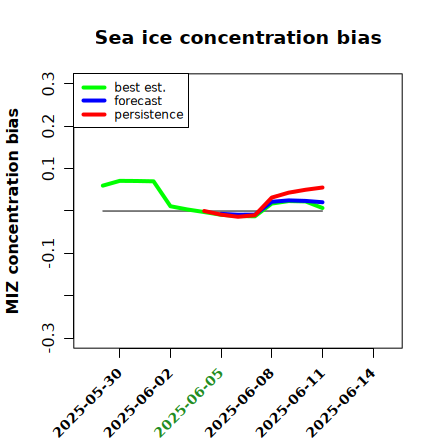 Sea ice concentration bias

best est.
forecast
persistence

MIZ concentration bias

0.3
0.2
0.1
-0.1
-0.3

2025-05-30
2025-06-02
2025-06-05
2025-06-08
2025-06-11
2025-06-14